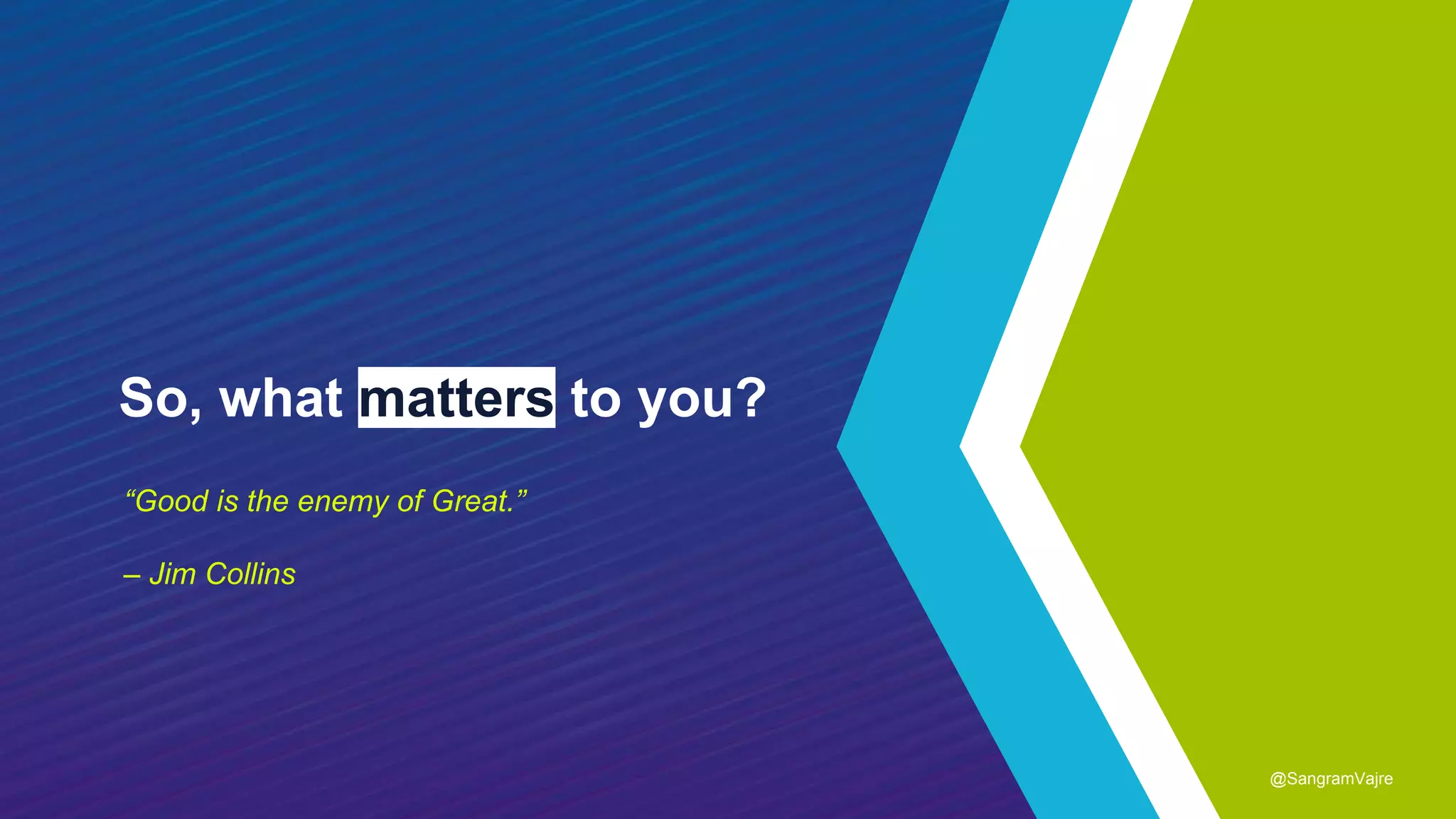 So, what matters to you?

“Good is the enemy of Great.”

– Jim Collins

@SangramVajre